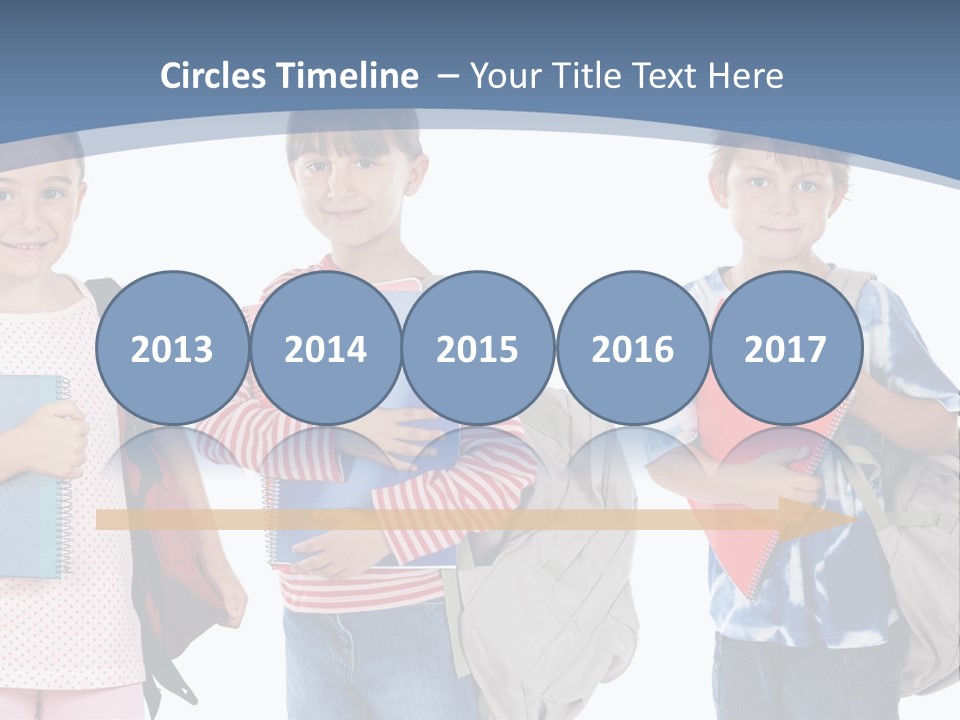 Circles Timeline – Your Title Text Here

2013

2014

2015

2016

2017